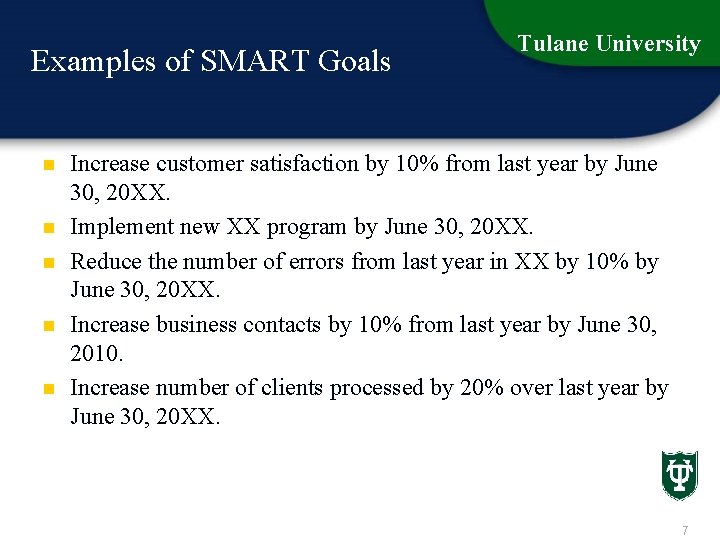 Tulane University

Examples of SMART Goals

- Increase customer satisfaction by 10% from last year by June 30, 20XX.
- Implement new XX program by June 30, 20XX.
- Reduce the number of errors from last year in XX by 10% by June 30, 20XX.
- Increase business contacts by 10% from last year by June 30, 2010.
- Increase number of clients processed by 20% over last year by June 30, 20XX.

7